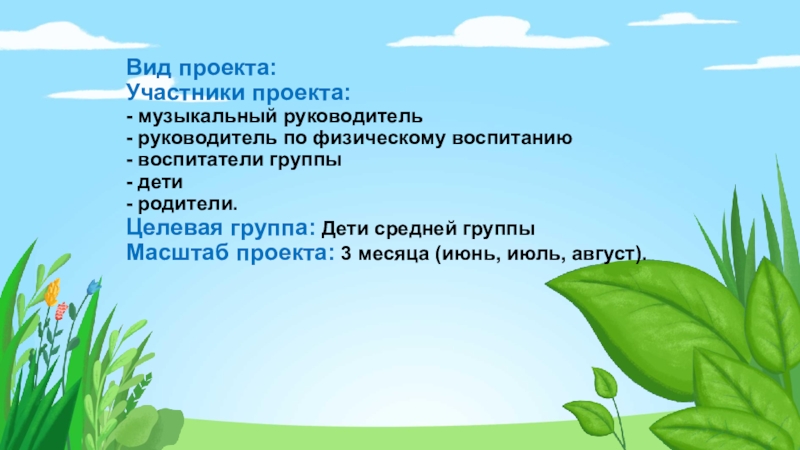 Вид проекта:
Участники проекта:
- музыкальный руководитель
- руководитель по физическому воспитанию
- воспитатели группы
- дети
- родители.
Целевая группа: Дети средней группы
Масштаб проекта: 3 месяца (июнь, июль, август).